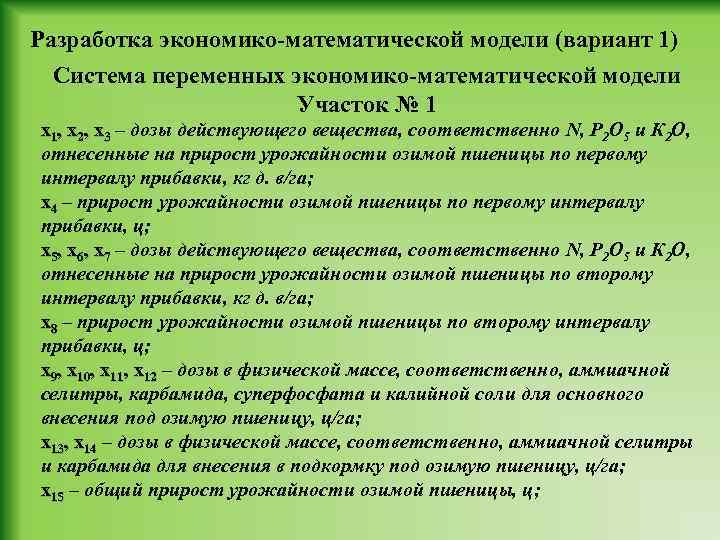 Разработка экономико-математической модели (вариант 1)

Система переменных экономико-математической модели
Участок № 1

$x_1$, $x_2$, $x_3$ – дозы действующего вещества, соответственно N, $P_2O_5$ и $K_2O$, отнесенные на прирост урожайности озимой пшеницы по первому интервалу прибавки, кг д. в/га;
$x_4$ – прирост урожайности озимой пшеницы по первому интервалу прибавки, ц;
$x_5$, $x_6$, $x_7$ – дозы действующего вещества, соответственно N, $P_2O_5$ и $K_2O$, отнесенные на прирост урожайности озимой пшеницы по второму интервалу прибавки, кг д. в/га;
$x_8$ – прирост урожайности озимой пшеницы по второму интервалу прибавки, ц;
$x_9$, $x_{10}$, $x_{11}$, $x_{12}$ – дозы в физической массе, соответственно, аммиачной селитры, карбамида, суперфосфата и калийной соли для основного внесения под озимую пшеницу, ц/га;
$x_{13}$, $x_{14}$ – дозы в физической массе, соответственно, аммиачной селитры и карбамида для внесения в подкормку под озимую пшеницу, ц/га;
$x_{15}$ – общий прирост урожайности озимой пшеницы, ц;